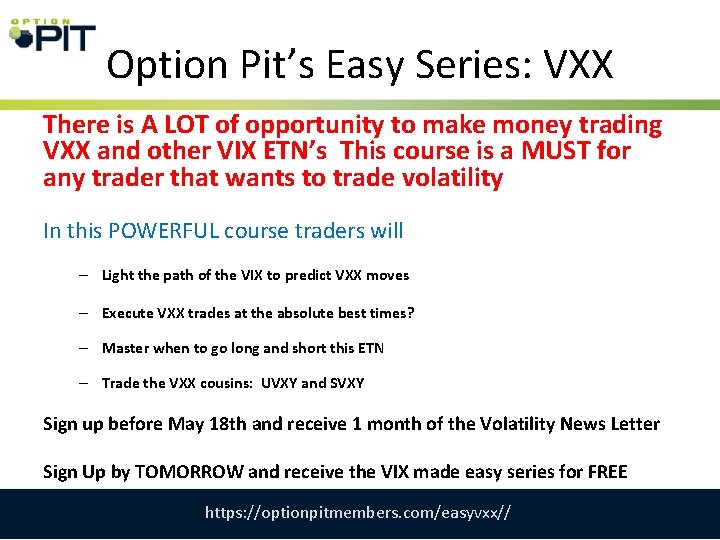 OPTION PIT

Option Pit's Easy Series: VXX

There is A LOT of opportunity to make money trading VXX and other VIX ETN's This course is a MUST for any trader that wants to trade volatility

In this POWERFUL course traders will

– Light the path of the VIX to predict VXX moves

– Execute VXX trades at the absolute best times?

– Master when to go long and short this ETN

– Trade the VXX cousins: UVXY and SVXY

Sign up before May 18th and receive 1 month of the Volatility News Letter

Sign Up by TOMORROW and receive the VIX made easy series for FREE

https://optionpitmembers.com/easyvxx//